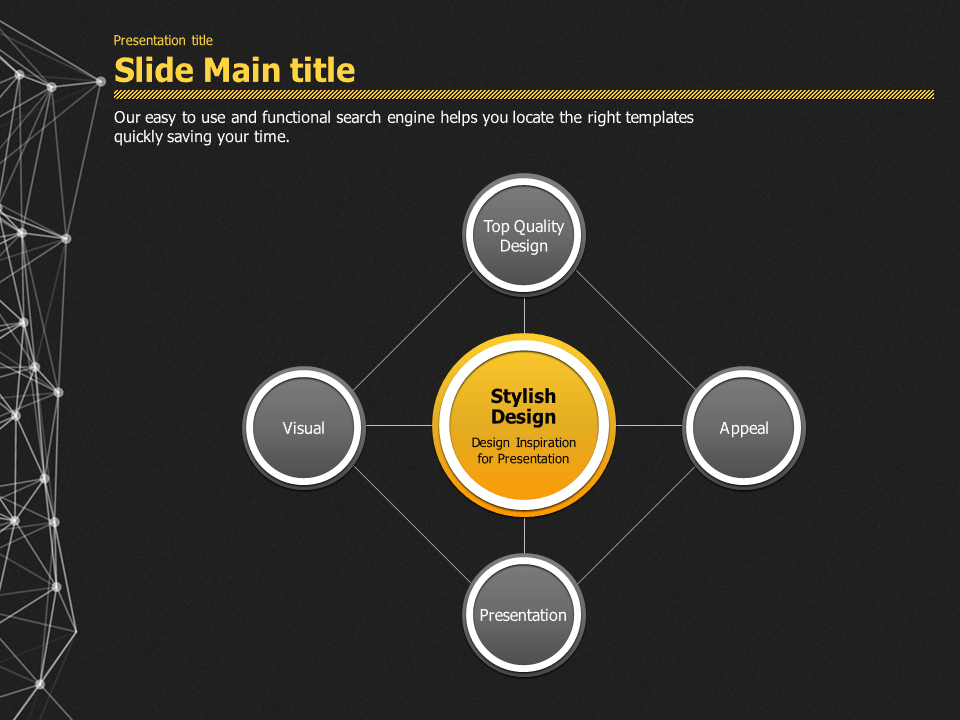 Presentation title

Slide Main title

Our easy to use and functional search engine helps you locate the right templates quickly saving your time.

Top Quality Design

Visual

Stylish Design

Design Inspiration for Presentation

Appeal

Presentation